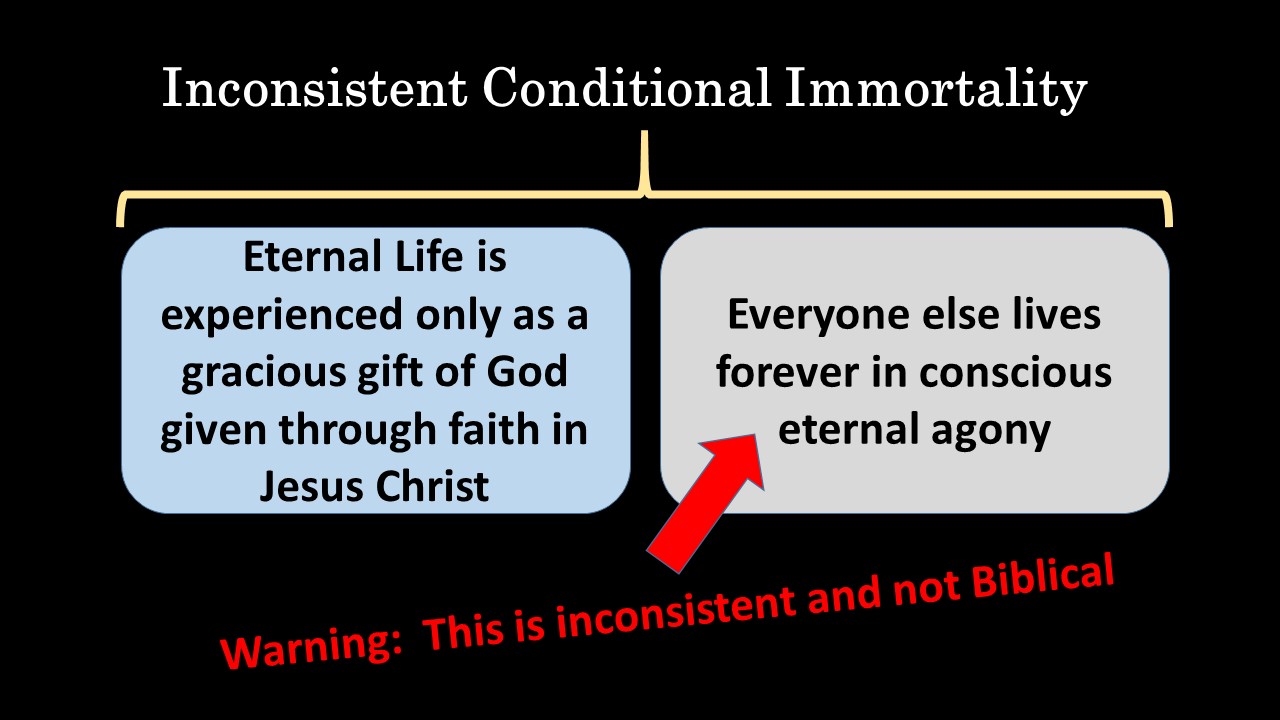 Inconsistent Conditional Immortality

Eternal Life is experienced only as a gracious gift of God given through faith in Jesus Christ

Everyone else lives forever in conscious eternal agony

Warning: This is inconsistent and not Biblical